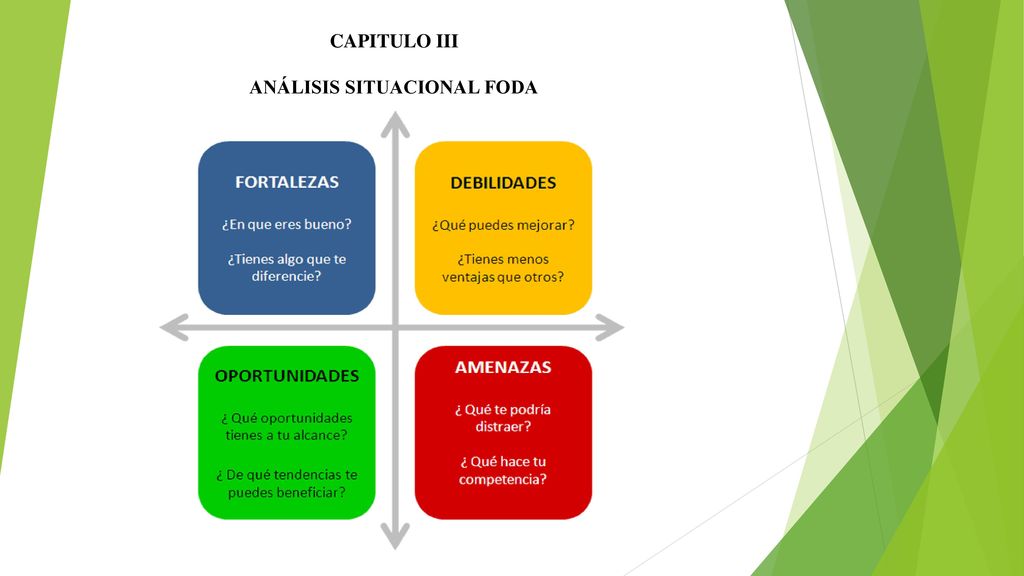 CAPITULO III

ANÁLISIS SITUACIONAL FODA

FORTALEZAS

¿En que eres bueno?

¿Tienes algo que te diferencie?

DEBILIDADES

¿Qué puedes mejorar?

¿Tienes menos ventajas que otros?

OPORTUNIDADES

¿ Qué oportunidades tienes a tu alcance?

¿ De qué tendencias te puedes beneficiar?

AMENAZAS

¿ Qué te podría distraer?

¿ Qué hace tu competencia?